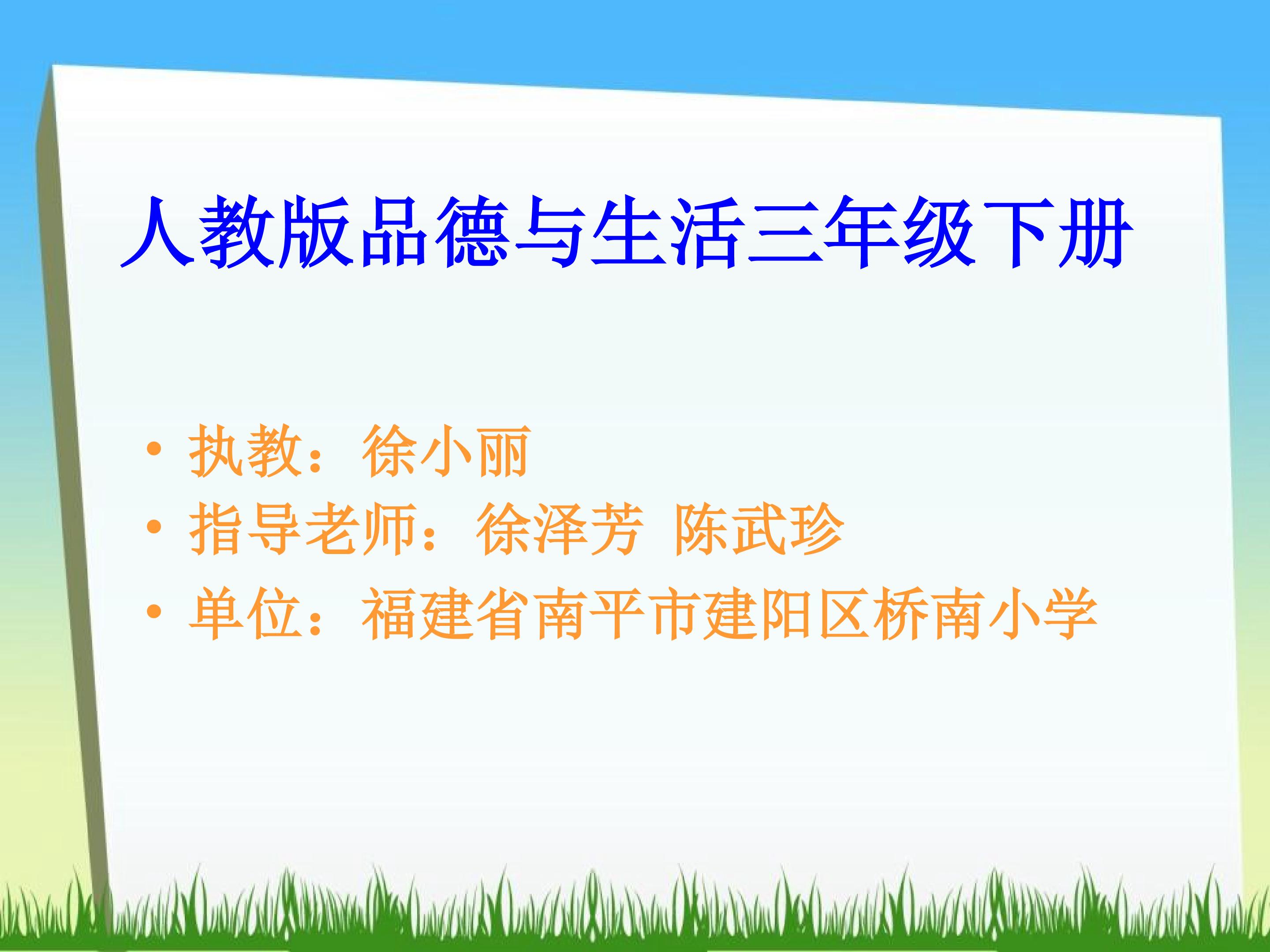 人教版品德与生活三年级下册

• 执教：徐小丽
• 指导老师：徐泽芳 陈武珍
• 单位：福建省南平市建阳区桥南小学